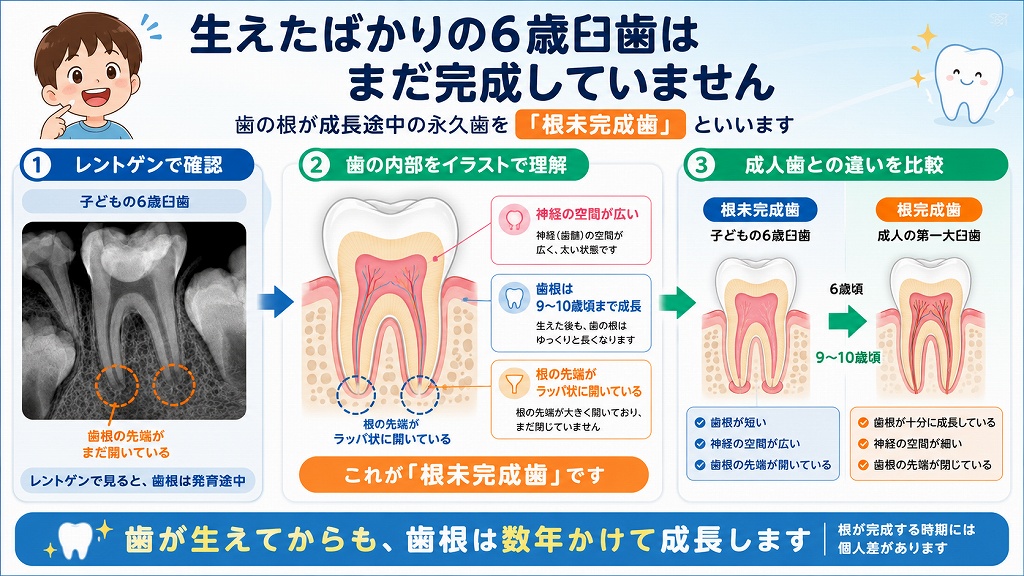 生えたばかりの6歳臼歯は
まだ完成していません

歯の根が成長途中の永久歯を「根未完成歯」といいます

① レントゲンで確認

子どもの6歳臼歯

歯根の先端が
まだ開いている

レントゲンで見ると、歯根は発育途中

② 歯の内部をイラストで理解

神経の空間が広い
神経（歯髄）の空間が広く、太い状態です

歯根は
9〜10歳頃まで成長
生えた後も、歯の根はゆっくりと長くなります

根の先端が
ラッパ状に開いている
根の先端が大きく開いており、まだ閉じていません

根の先端が
ラッパ状に開いている

これが「根未完成歯」です

③ 成人歯との違いを比較

根未完成歯
子どもの6歳臼歯

6歳頃

9〜10歳頃

根完成歯
成人の第一大臼歯

歯根が短い
神経の空間が広い
歯根の先端が開いている

歯根が十分に成長している
神経の空間が細い
歯根の先端が閉じている

歯が生えてからも、歯根は数年かけて成長します

根が完成する時期には
個人差があります